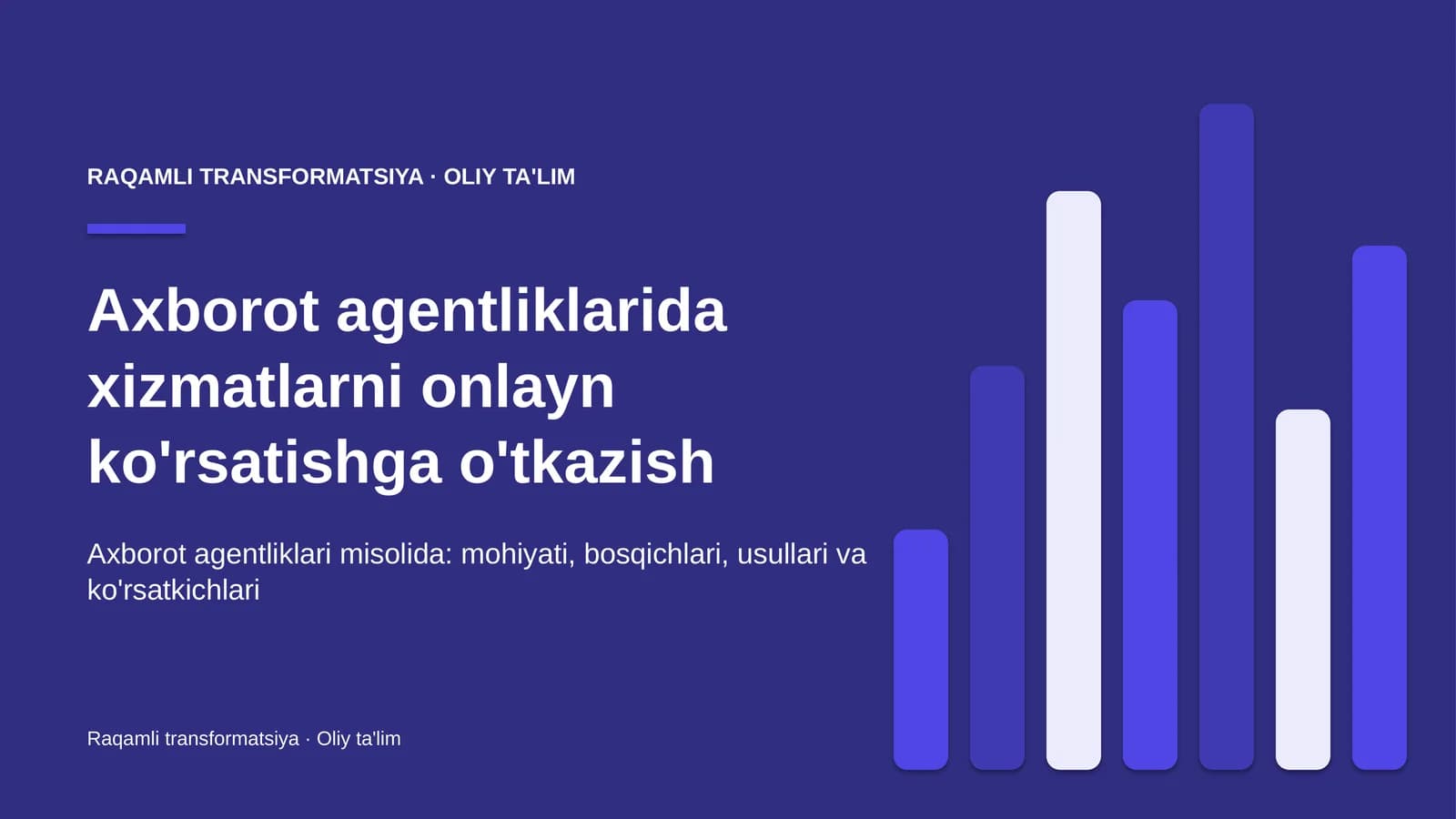 RAQAMLI TRANSFORMATSIYA · OLIY TA'LIM

Axborot agentliklarida xizmatlarni onlayn ko'rsatishga o'tkazish

Axborot agentliklari misolida: mohiyati, bosqichlari, usullari va ko'rsatkichlari

Raqamli transformatsiya · Oliy ta'lim